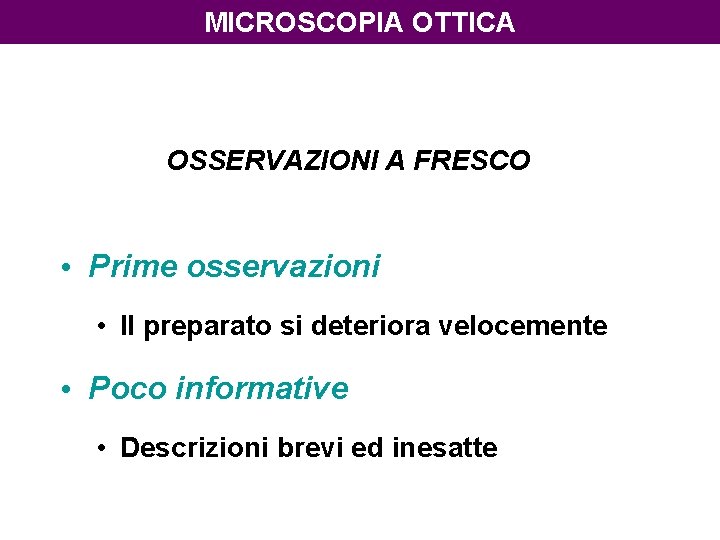 MICROSCOPIA OTTICA

OSSERVAZIONI A FRESCO

• Prime osservazioni

• Il preparato si deteriora velocemente

• Poco informative

• Descrizioni brevi ed inesatte